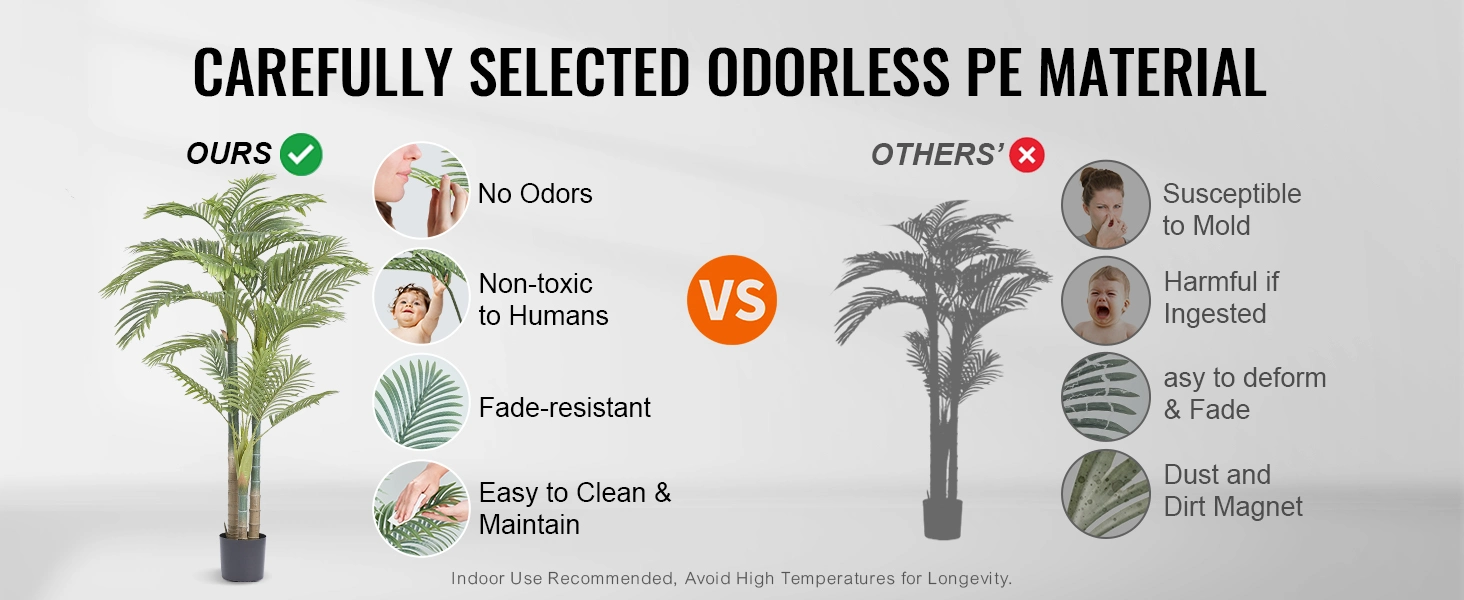 CAREFULLY SELECTED ODORLESS PE MATERIAL

OURS

No Odors

Non-toxic to Humans

Fade-resistant

Easy to Clean & Maintain

VS

OTHERS'

Susceptible to Mold

Harmful if Ingested

asy to deform & Fade

Dust and Dirt Magnet

Indoor Use Recommended, Avoid High Temperatures for Longevity.